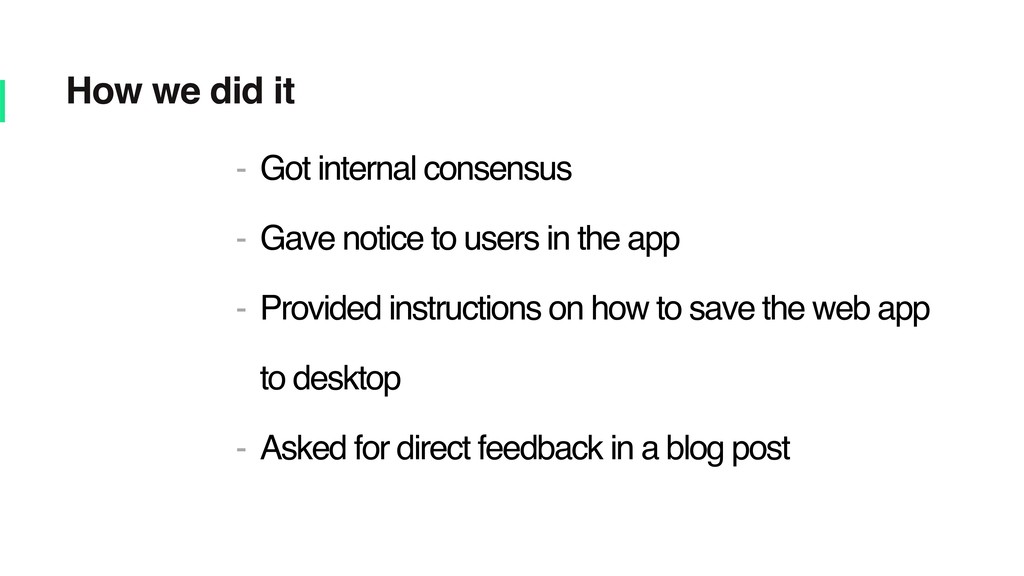 How we did it

- Got internal consensus
- Gave notice to users in the app
- Provided instructions on how to save the web app to desktop
- Asked for direct feedback in a blog post